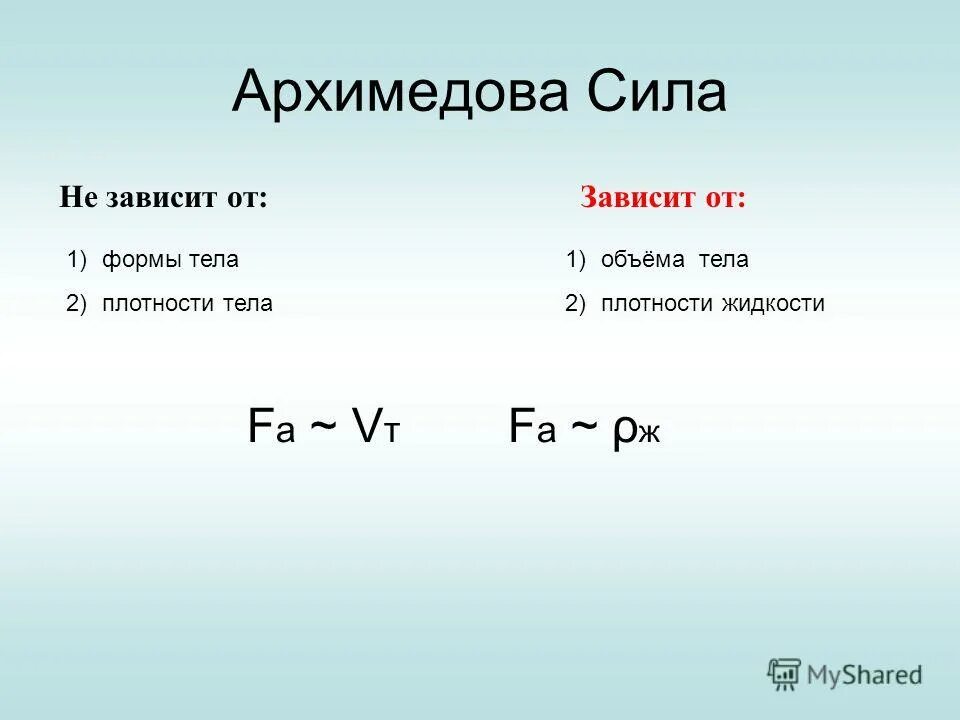 Архимедова Сила

Не зависит от:

1) формы тела
2) плотности тела

Зависит от:

1) объёма тела
2) плотности жидкости

$F_а \sim V_т$ $F_а \sim \rho_ж$

MyShared